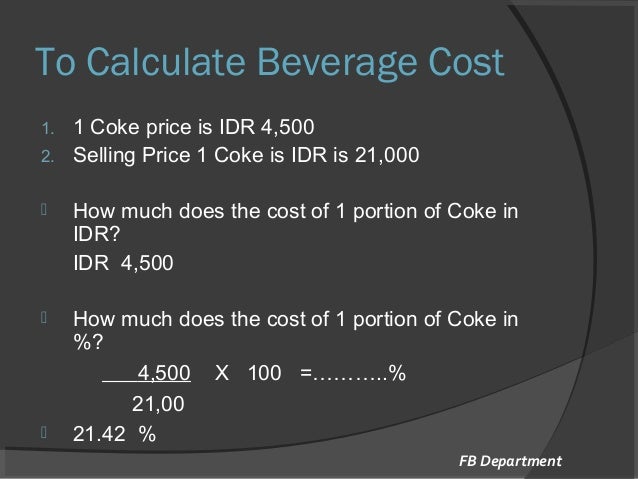 To Calculate Beverage Cost

1. 1 Coke price is IDR 4,500
2. Selling Price 1 Coke is IDR is 21,000

How much does the cost of 1 portion of Coke in IDR?
IDR 4,500

How much does the cost of 1 portion of Coke in %?
$\frac{4,500}{21,00}$ X 100 =………..%

21.42 %

FB Department